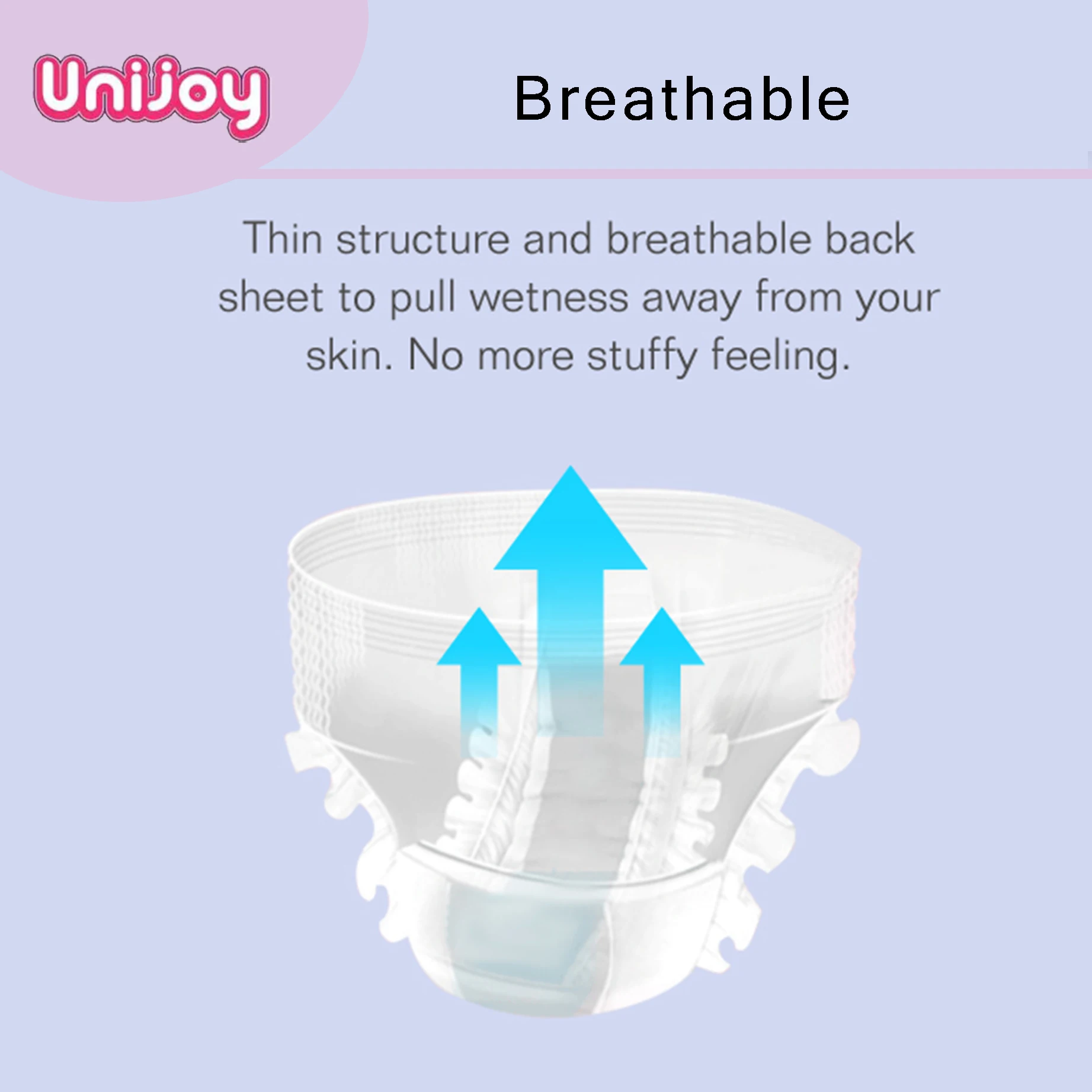 Unijoy

Breathable

Thin structure and breathable back sheet to pull wetness away from your skin. No more stuffy feeling.